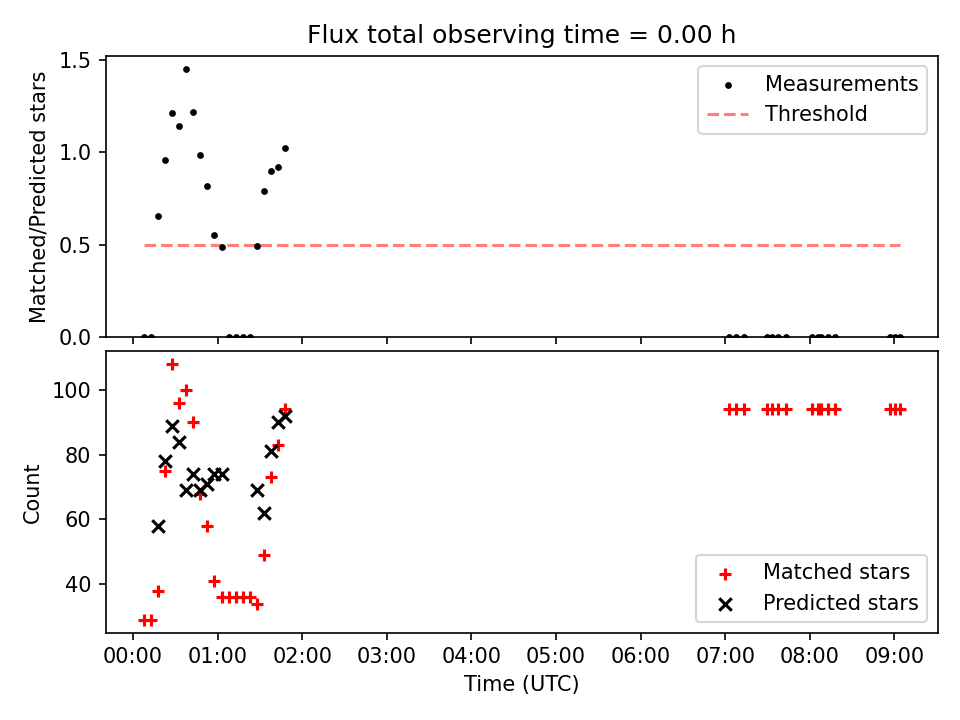 Flux total observing time = 0.00 h

Matched/Predicted stars

1.5
1.0
0.5
0.0

Measurements
Threshold

Count

100
80
60
40

Matched stars
Predicted stars

00:00 01:00 02:00 03:00 04:00 05:00 06:00 07:00 08:00 09:00
Time (UTC)